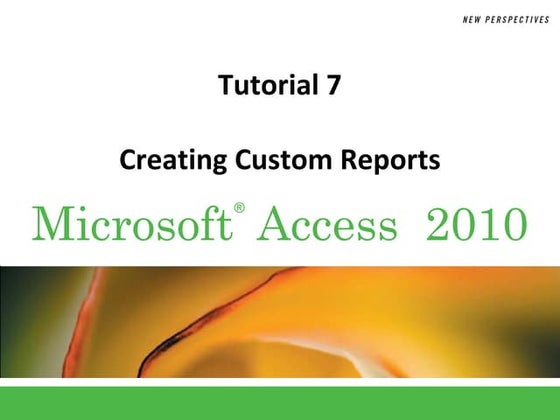 NEW PERSPECTIVES

Tutorial 7

Creating Custom Reports

Microsoft® Access 2010